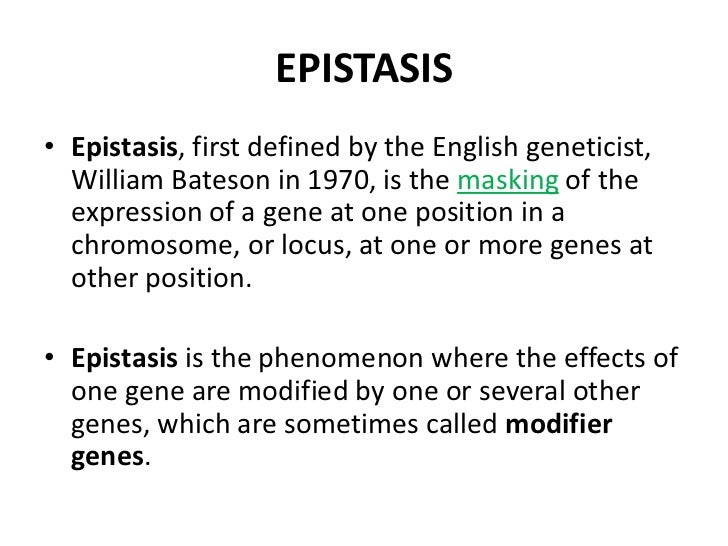 EPISTASIS

• Epistasis, first defined by the English geneticist, William Bateson in 1970, is the masking of the expression of a gene at one position in a chromosome, or locus, at one or more genes at other position.

• Epistasis is the phenomenon where the effects of one gene are modified by one or several other genes, which are sometimes called modifier genes.